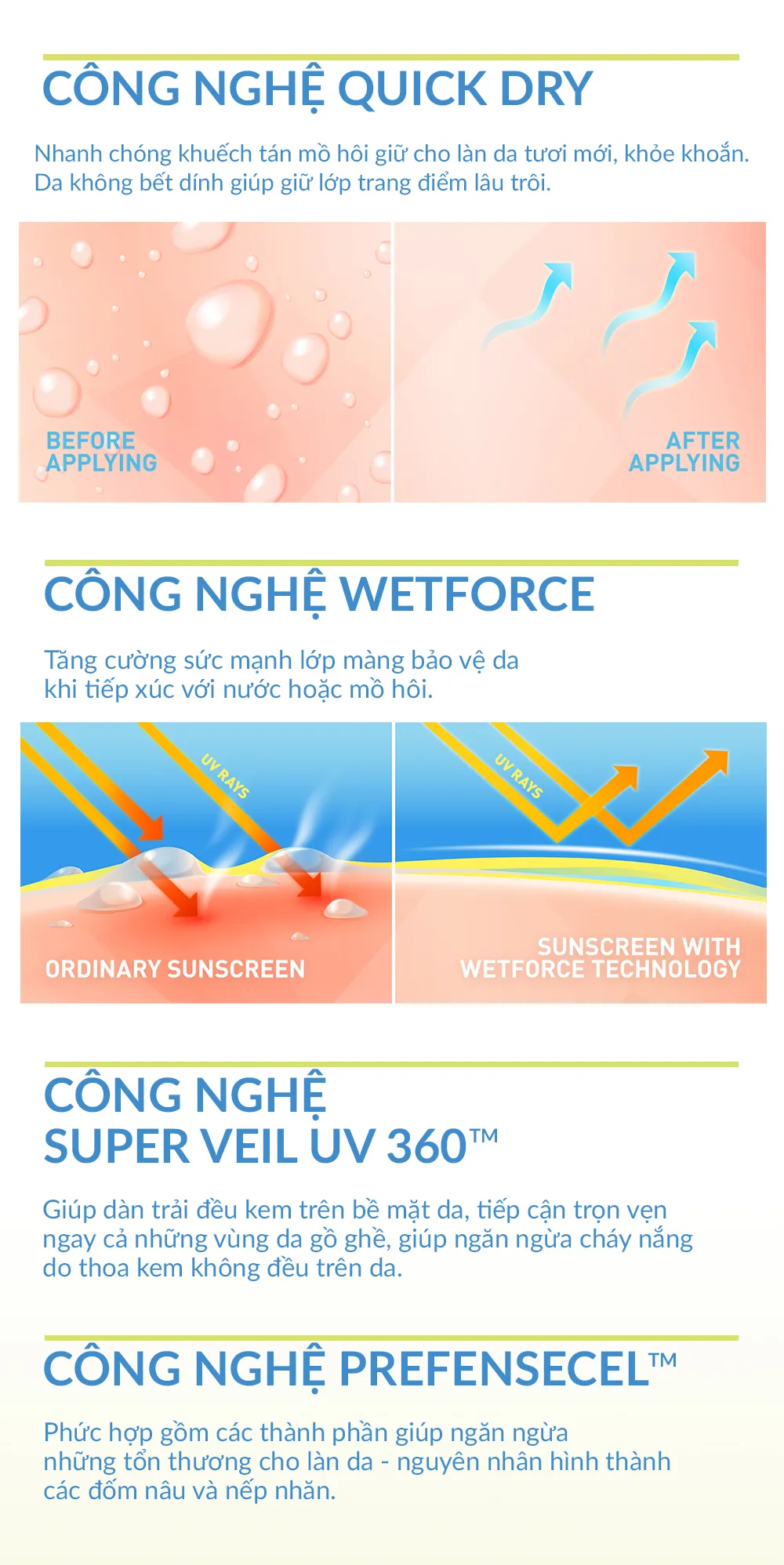 CÔNG NGHỆ QUICK DRY

Nhanh chóng khuếch tán mồ hôi giữ cho làn da tươi mới, khỏe khoắn. Da không bết dính giúp giữ lớp trang điểm lâu trôi.

BEFORE APPLYING

AFTER APPLYING

CÔNG NGHỆ WETFORCE

Tăng cường sức mạnh lớp màng bảo vệ da khi tiếp xúc với nước hoặc mồ hôi.

UV RAYS

ORDINARY SUNSCREEN

UV RAYS

SUNSCREEN WITH WETFORCE TECHNOLOGY

CÔNG NGHỆ SUPER VEIL UV 360™

Giúp dàn trải đều kem trên bề mặt da, tiếp cận trọn vẹn ngay cả những vùng da gồ ghề, giúp ngăn ngừa cháy nắng do thoa kem không đều trên da.

CÔNG NGHỆ PREFENSECEL™

Phức hợp gồm các thành phần giúp ngăn ngừa những tổn thương cho làn da - nguyên nhân hình thành các đốm nâu và nếp nhăn.